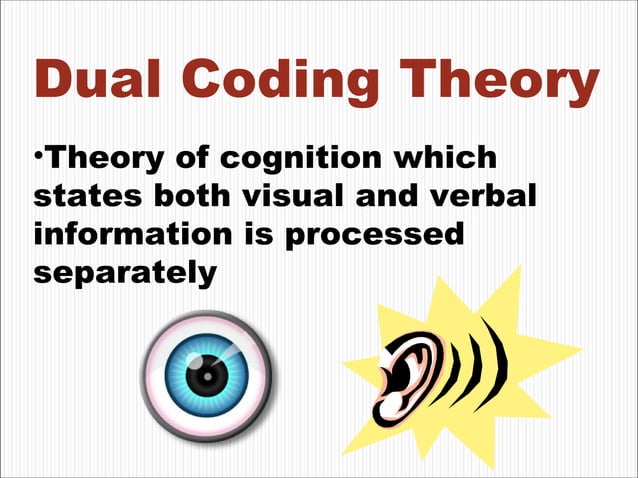 Dual Coding Theory

•Theory of cognition which states both visual and verbal information is processed separately